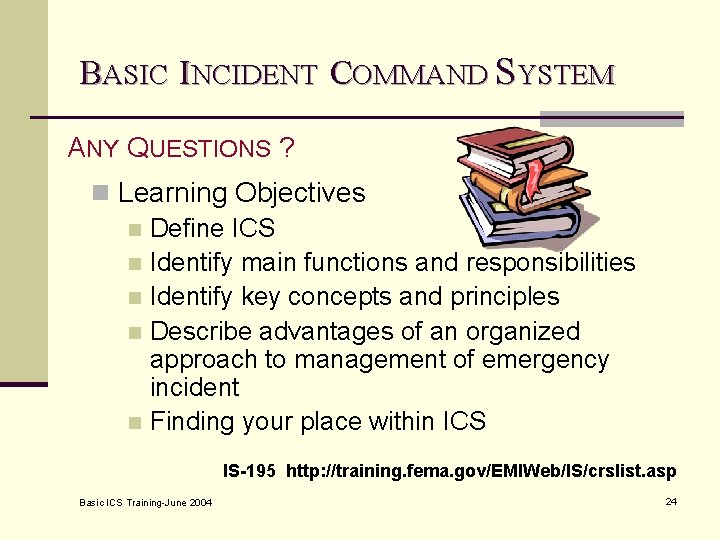 BASIC INCIDENT COMMAND SYSTEM

ANY QUESTIONS ?

Learning Objectives
Define ICS
Identify main functions and responsibilities
Identify key concepts and principles
Describe advantages of an organized approach to management of emergency incident
Finding your place within ICS

IS-195 http://training.fema.gov/EMIWeb/IS/crslist.asp

Basic ICS Training-June 2004

24